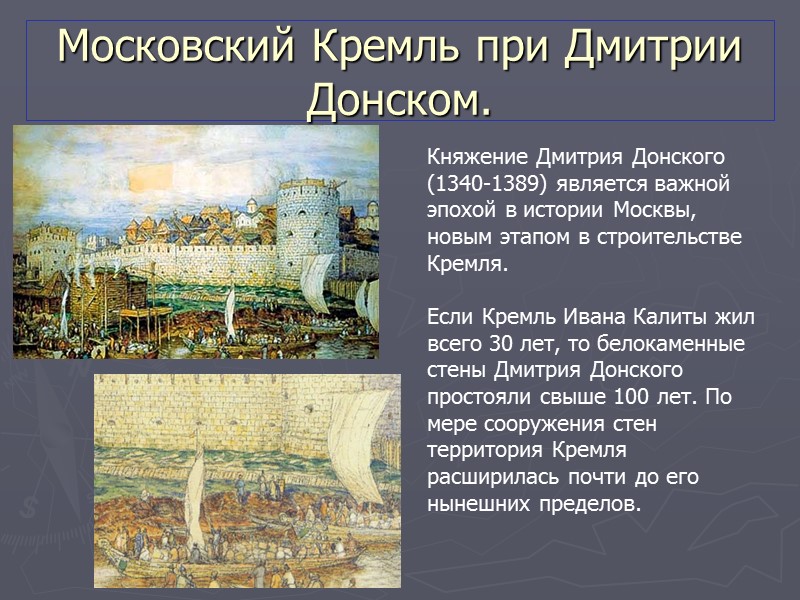 Московский Кремль при Дмитрии Донском.

Княжение Дмитрия Донского (1340-1389) является важной эпохой в истории Москвы, новым этапом в строительстве Кремля.

Если Кремль Ивана Калиты жил всего 30 лет, то белокаменные стены Дмитрия Донского простояли свыше 100 лет. По мере сооружения стен территория Кремля расширилась почти до его нынешних пределов.